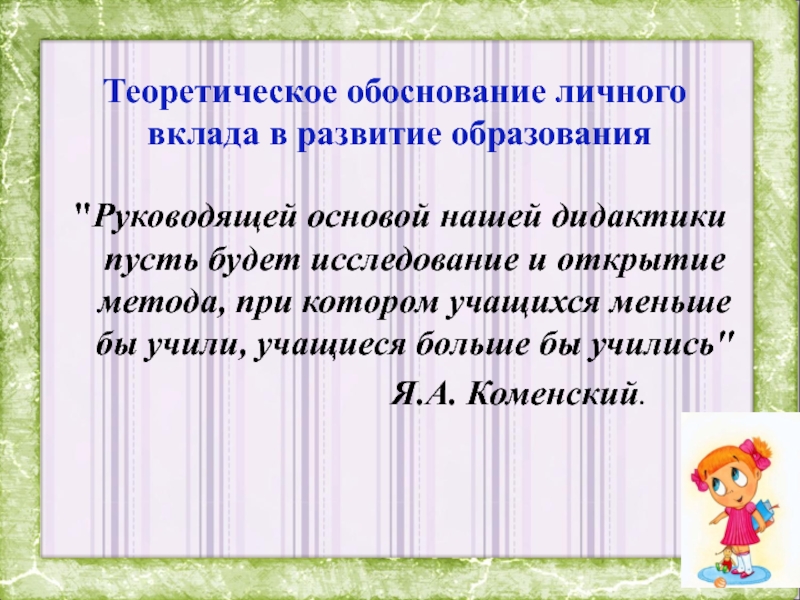 Теоретическое обоснование личного вклада в развитие образования

"Руководящей основой нашей дидактики пусть будет исследование и открытие метода, при котором учащихся меньше бы учили, учащиеся больше бы учились"

Я.А. Коменский.